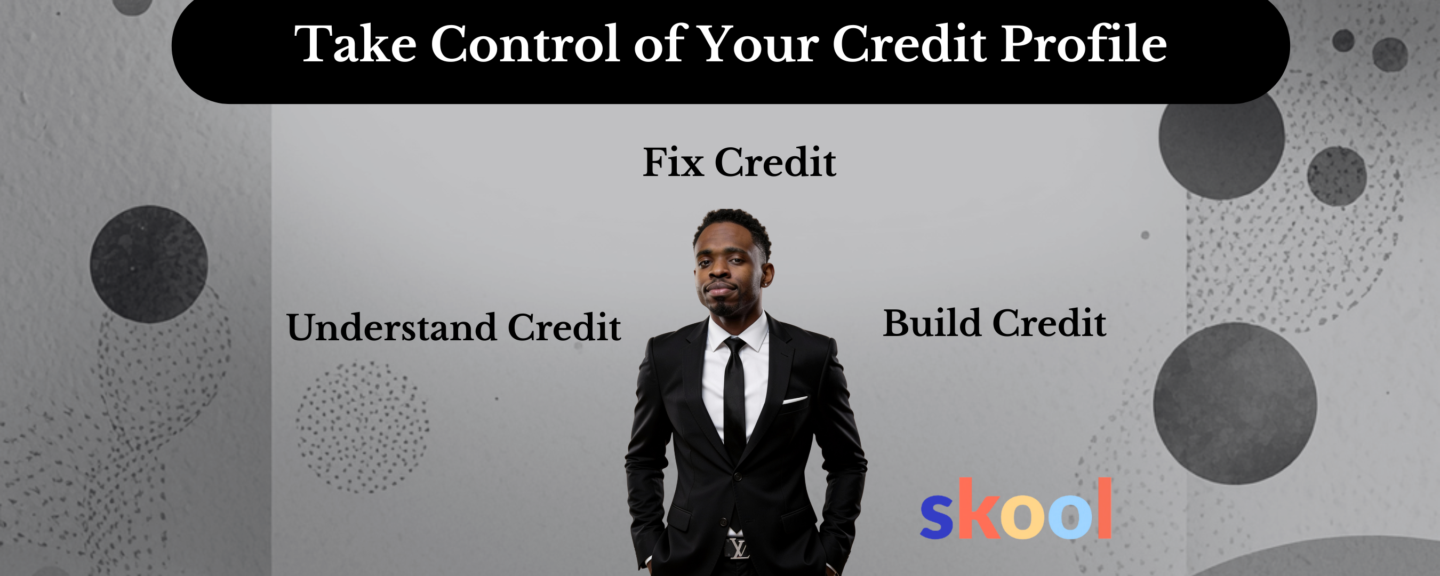 Take Control of Your Credit Profile

Fix Credit

Understand Credit

Build Credit

skool